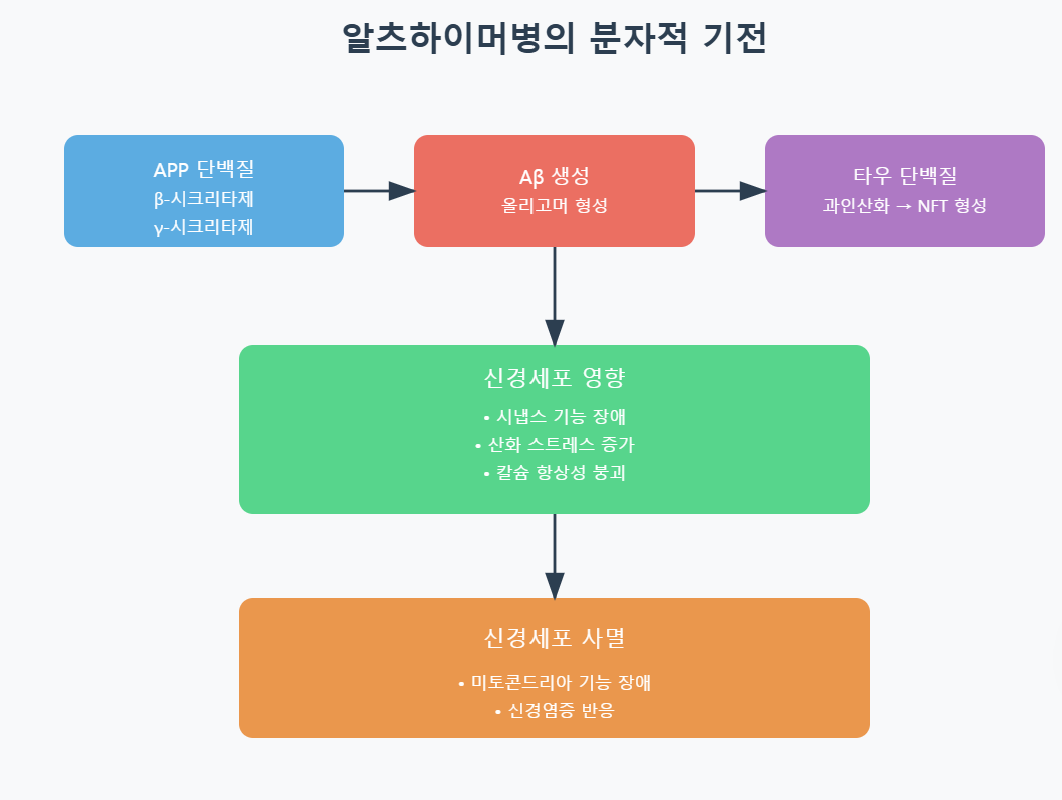 알츠하이머병의 분자적 기전

APP 단백질
β-시크리타제
γ-시크리타제

Aβ 생성
올리고머 형성

타우 단백질
과인산화 → NFT 형성

신경세포 영향
• 시냅스 기능 장애
• 산화 스트레스 증가
• 칼슘 항상성 붕괴

신경세포 사멸
• 미토콘드리아 기능 장애
• 신경염증 반응